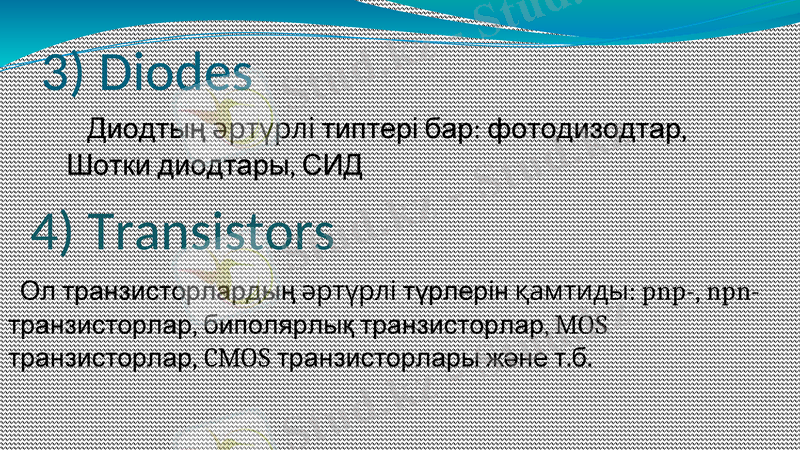 3) Diodes

Диодтың әртүрлі типтері бар: фотодизодтар, Шотки диодтары, СИД

4) Transistors

Ол транзисторлардың әртүрлі түрлерін қамтиды: pnp-, npn-транзисторлар, биполярлық транзисторлар, MOS транзисторлар, CMOS транзисторлары және т.б.